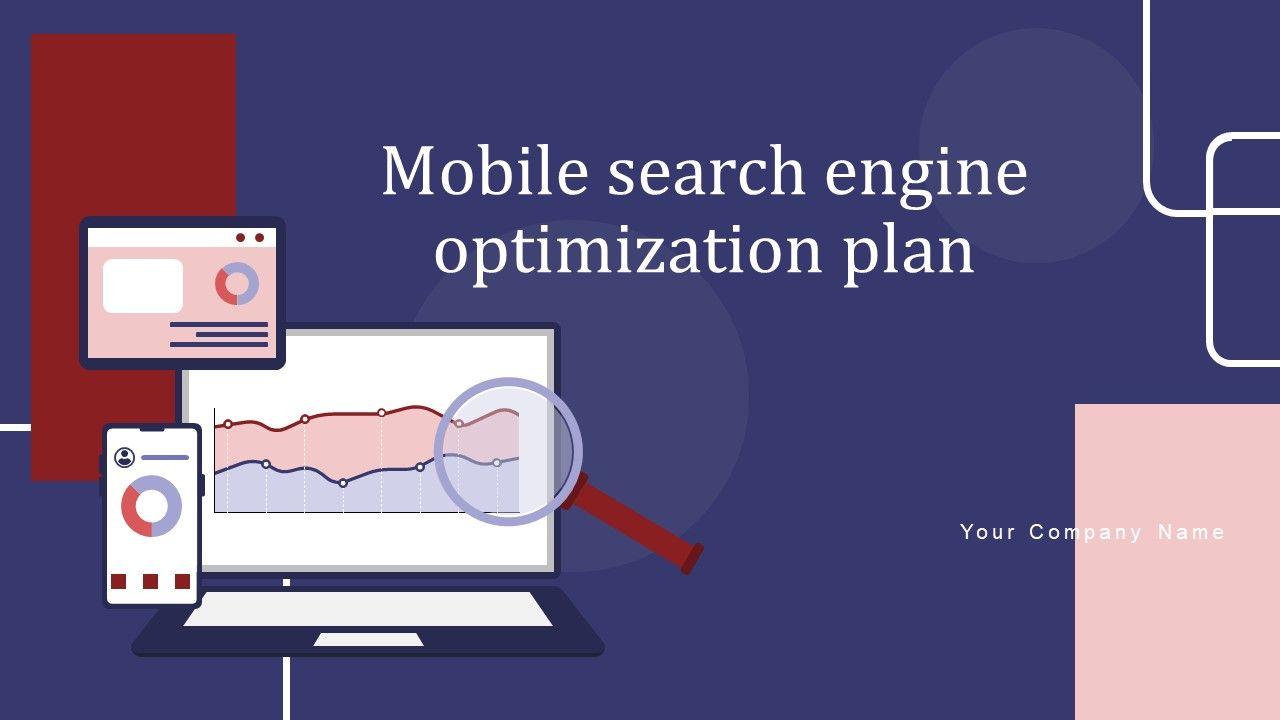 Mobile search engine optimization plan

Your Company Name